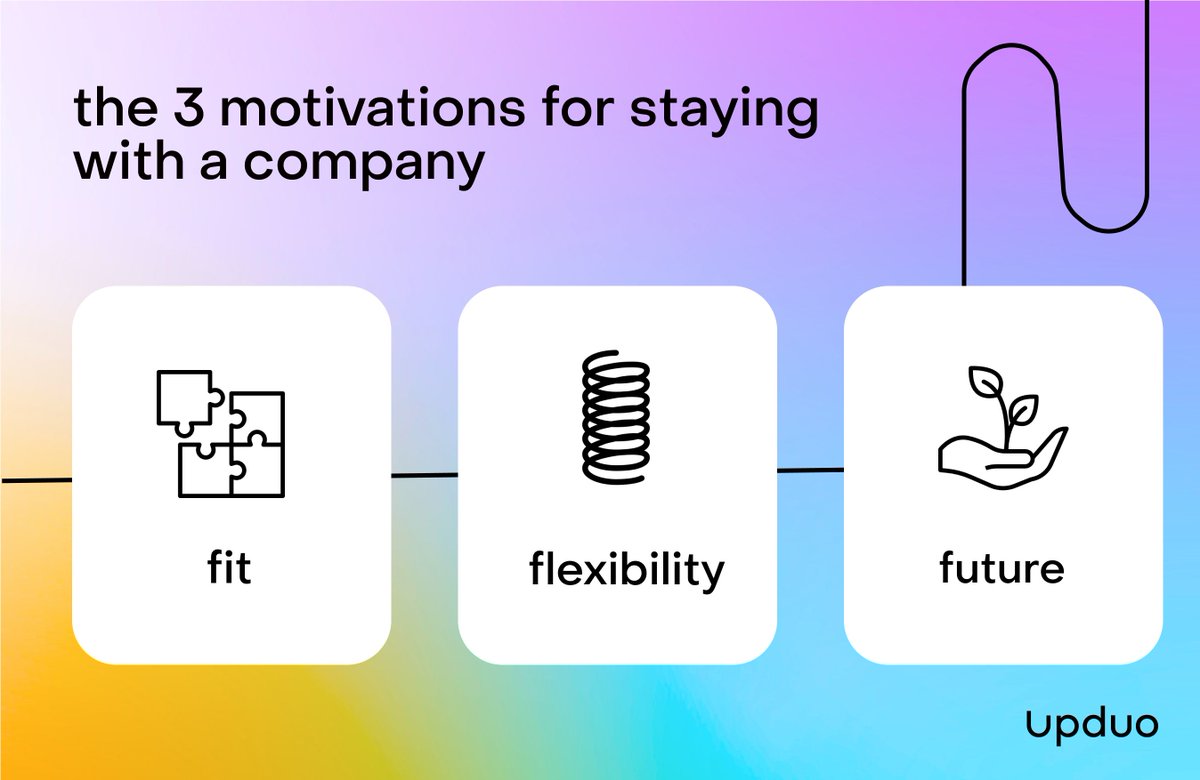 the 3 motivations for staying with a company

fit

flexibility

future

upduo